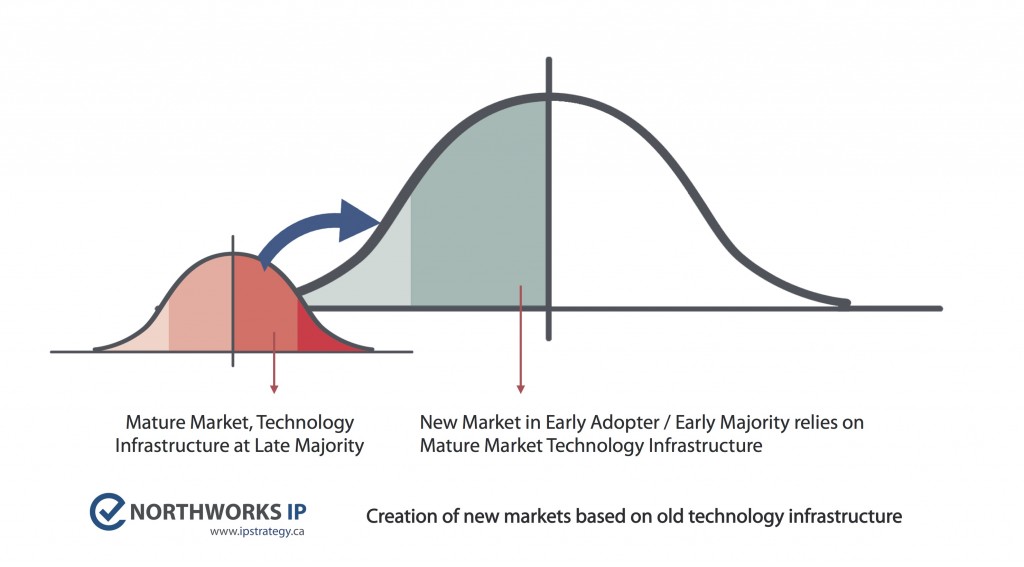 Mature Market, Technology Infrastructure at Late Majority

New Market in Early Adopter / Early Majority relies on Mature Market Technology Infrastructure

NORTHWORKS IP
www.ipstrategy.ca

Creation of new markets based on old technology infrastructure